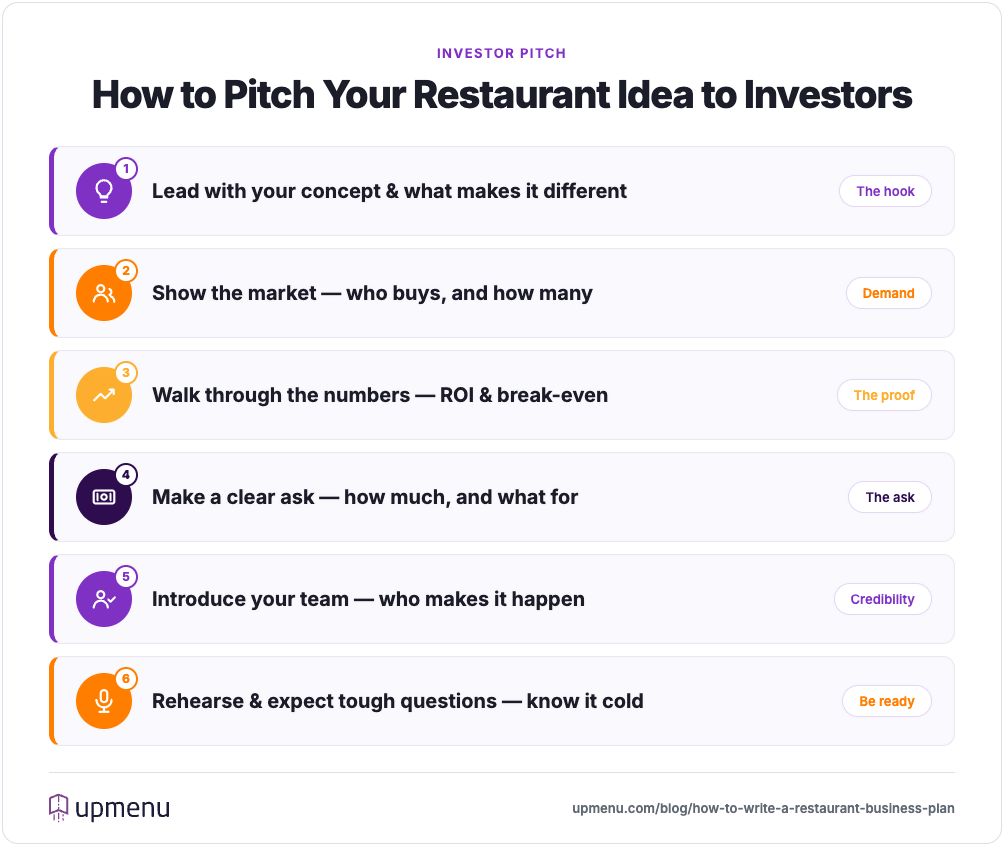 INVESTOR PITCH

How to Pitch Your Restaurant Idea to Investors

1 Lead with your concept & what makes it different The hook

2 Show the market — who buys, and how many Demand

3 Walk through the numbers — ROI & break-even The proof

4 Make a clear ask — how much, and what for The ask

5 Introduce your team — who makes it happen Credibility

6 Rehearse & expect tough questions — know it cold Be ready

upmenu

upmenu.com/blog/how-to-write-a-restaurant-business-plan